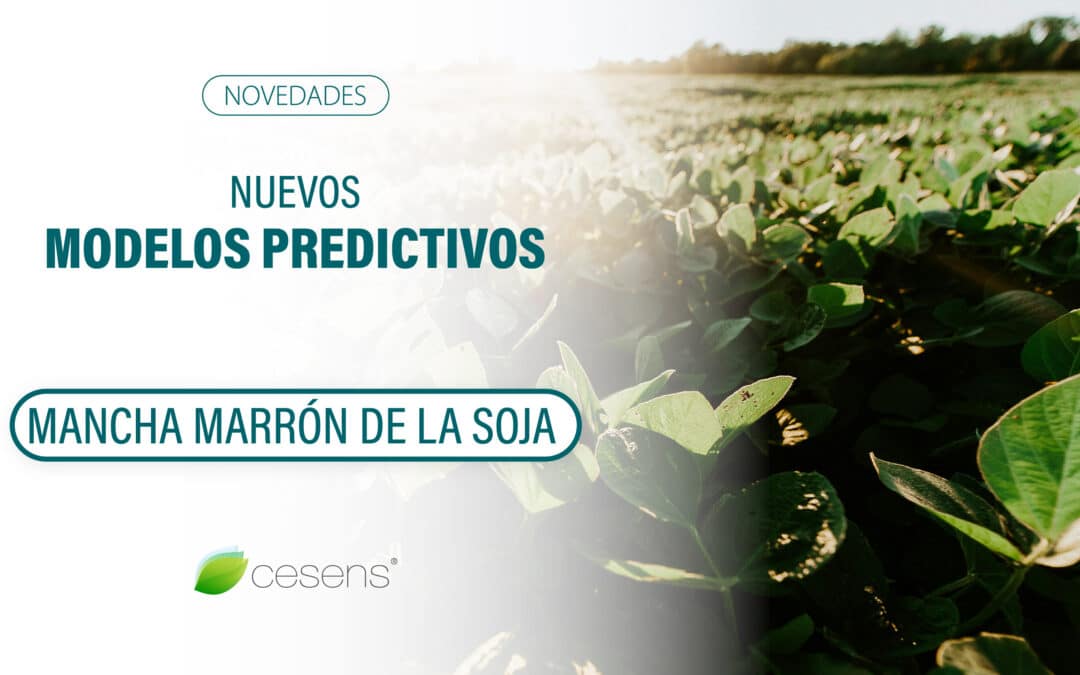 NOVEDADES

NUEVOS
MODELOS PREDICTIVOS

MANCHA MARRÓN DE LA SOJA

cesens®